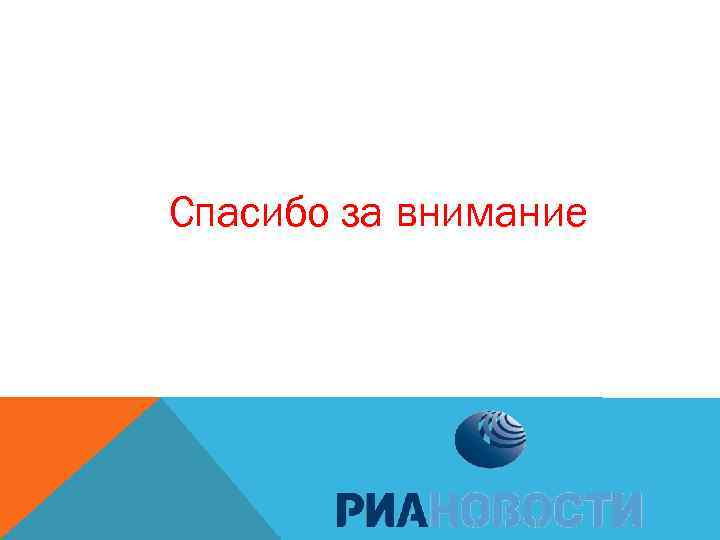 Спасибо за внимание

РИАНОВОСТИ